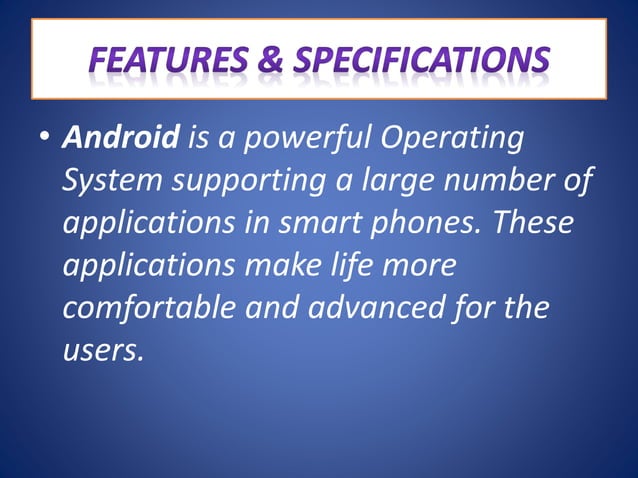 FEATURES & SPECIFICATIONS

• Android is a powerful Operating System supporting a large number of applications in smart phones. These applications make life more comfortable and advanced for the users.